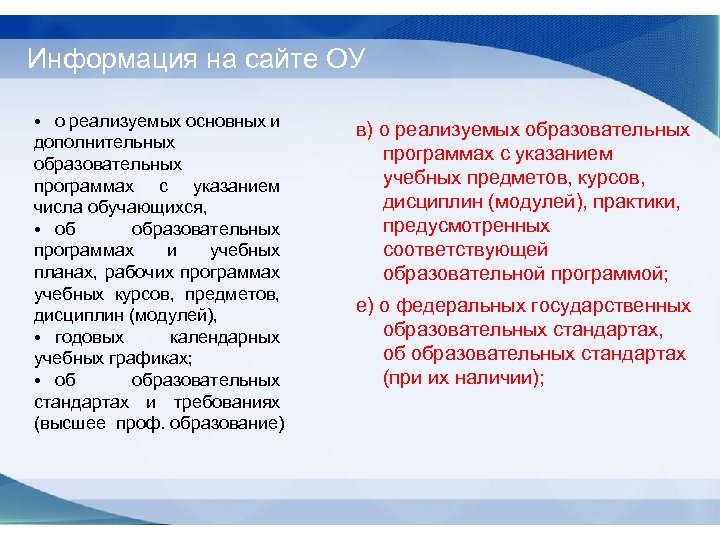 Информация на сайте ОУ

• о реализуемых основных и дополнительных образовательных программах с указанием числа обучающихся,
• об образовательных программах и учебных планах, рабочих программах учебных курсов, предметов, дисциплин (модулей),
• годовых календарных учебных графиках;
• об образовательных стандартах и требованиях (высшее проф. образование)

в) о реализуемых образовательных программах с указанием учебных предметов, курсов, дисциплин (модулей), практики, предусмотренных соответствующей образовательной программой;

е) о федеральных государственных образовательных стандартах, об образовательных стандартах (при их наличии);